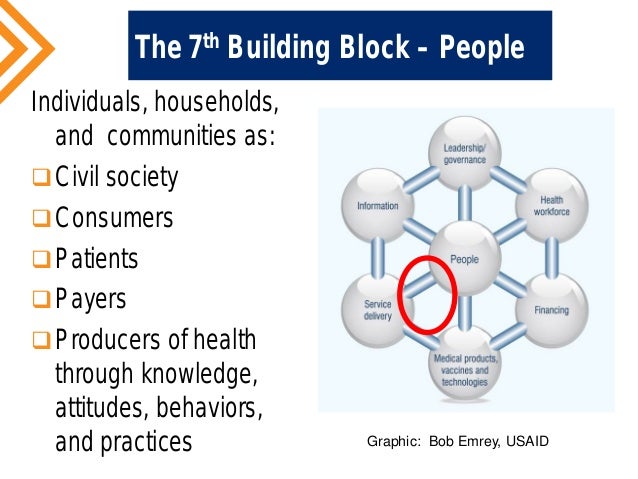 The 7$^{th}$ Building Block – People

Individuals, households, and communities as:
❑ Civil society
❑ Consumers
❑ Patients
❑ Payers
❑ Producers of health through knowledge, attitudes, behaviors, and practices

Leadership/ governance
Information
Health workforce
People
Service delivery
Financing
Medical products, vaccines and technologies

Graphic: Bob Emrey, USAID